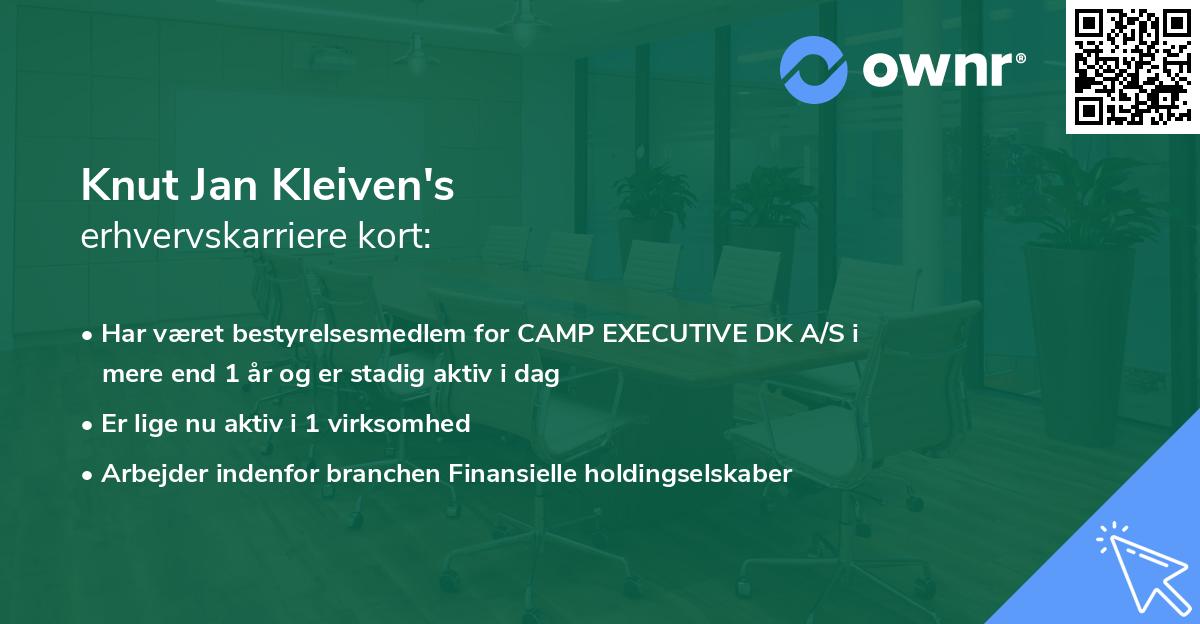 ownr®

Knut Jan Kleiven's
erhvervskarriere kort:

• Har været bestyrelsesmedlem for CAMP EXECUTIVE DK A/S i mere end 1 år og er stadig aktiv i dag

• Er lige nu aktiv i 1 virksomhed

• Arbejder indenfor branchen Finansielle holdingselskaber